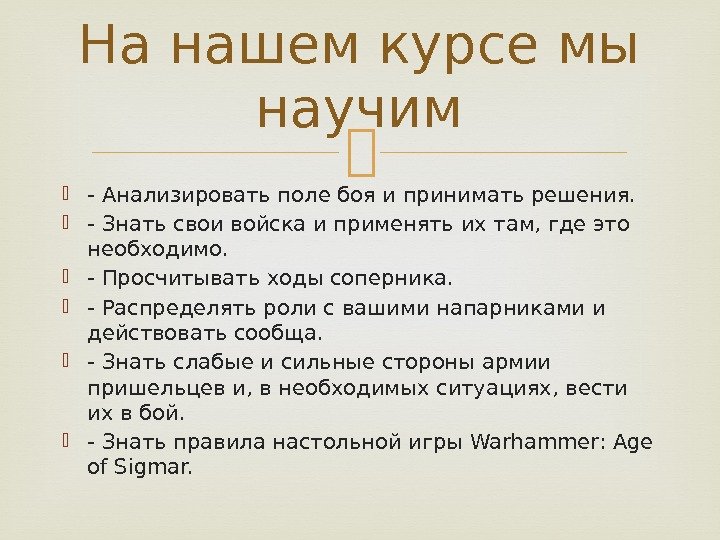 На нашем курсе мы научим

- Анализировать поле боя и принимать решения.

- Знать свои войска и применять их там, где это необходимо.

- Просчитывать ходы соперника.

- Распределять роли с вашими напарниками и действовать сообща.

- Знать слабые и сильные стороны армии пришельцев и, в необходимых ситуациях, вести их в бой.

- Знать правила настольной игры Warhammer: Age of Sigmar.